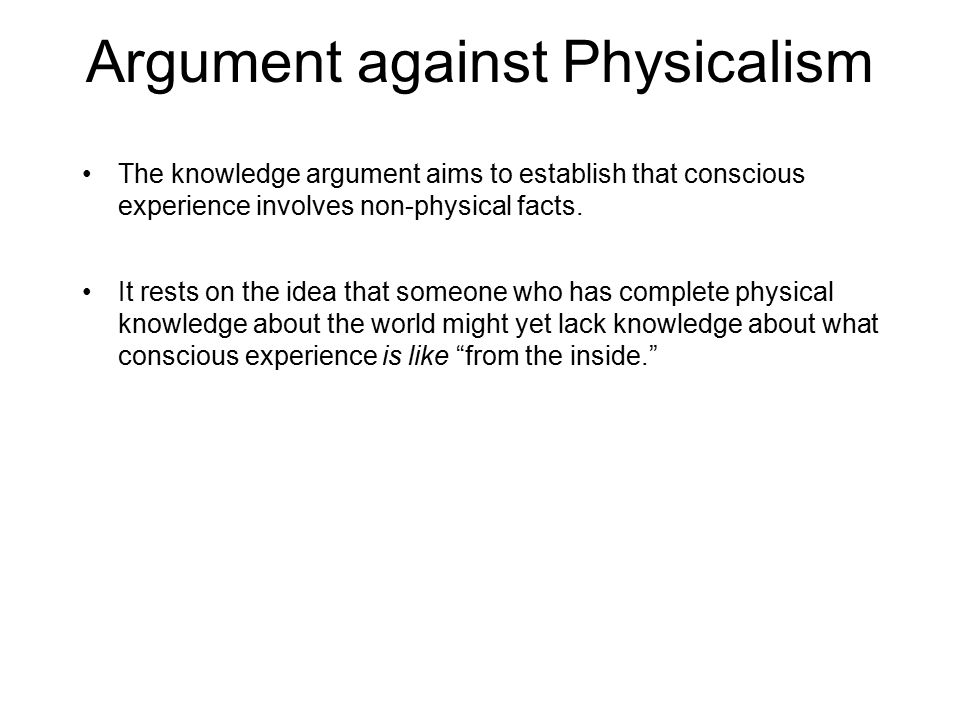 Argument against Physicalism

• The knowledge argument aims to establish that conscious experience involves non-physical facts.

• It rests on the idea that someone who has complete physical knowledge about the world might yet lack knowledge about what conscious experience is like “from the inside.”